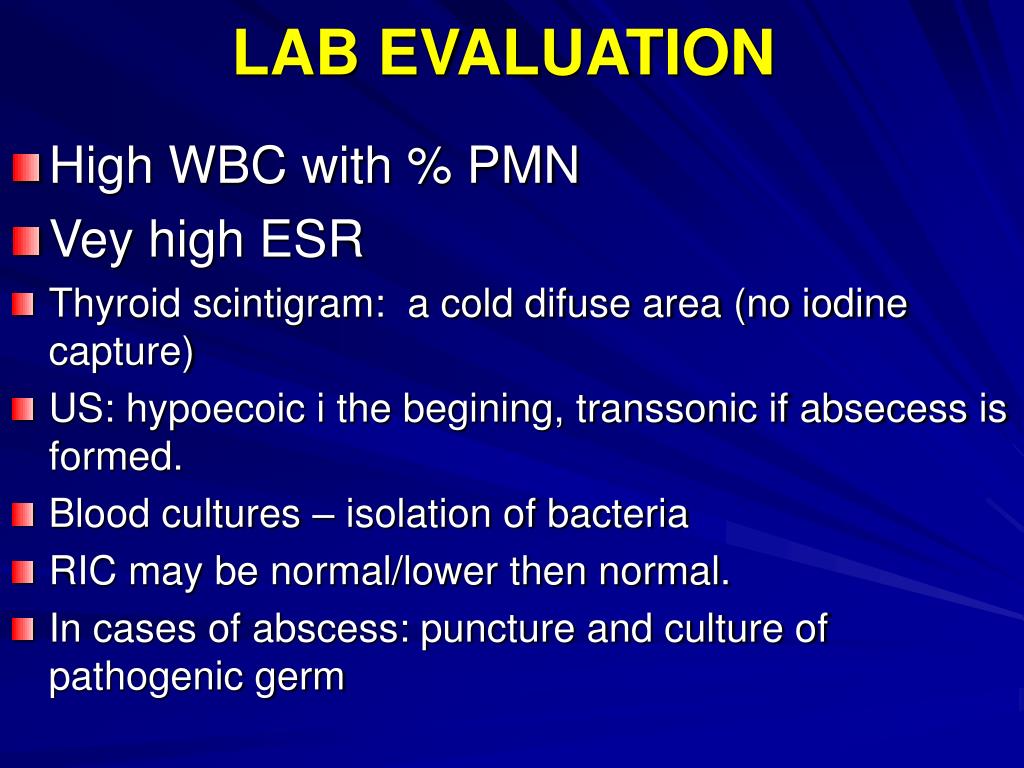 LAB EVALUATION

High WBC with % PMN

Vey high ESR

Thyroid scintigram:  a cold difuse area (no iodine capture)

US: hypoecoic i the begining, transsonic if absecess is formed.

Blood cultures – isolation of bacteria

RIC may be normal/lower then normal.

In cases of abscess: puncture and culture of pathogenic germ